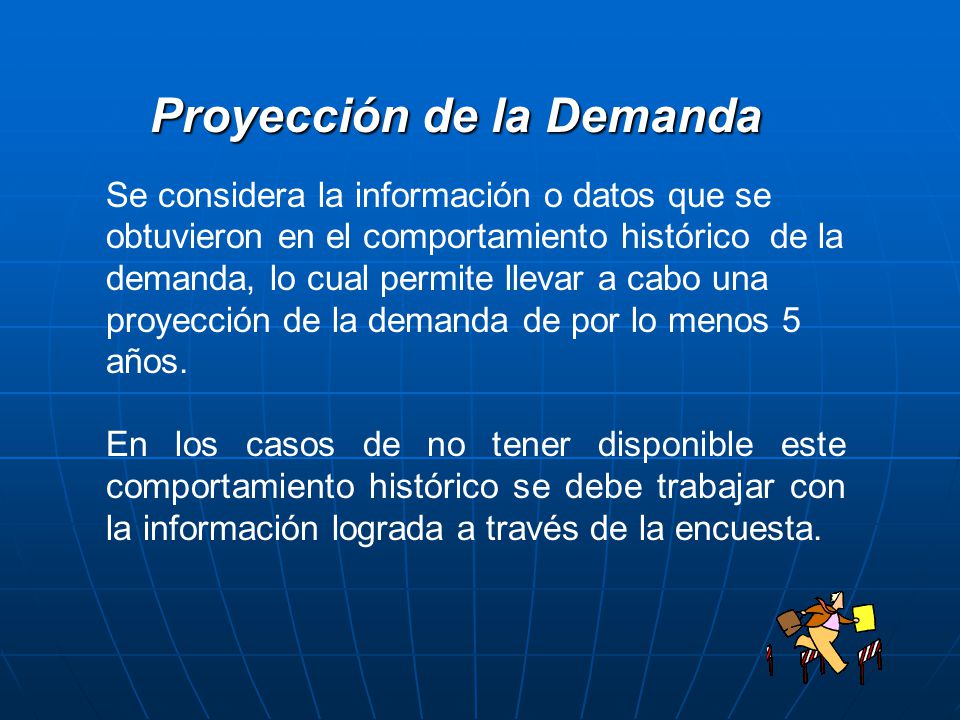 Proyección de la Demanda

Se considera la información o datos que se obtuvieron en el comportamiento histórico de la demanda, lo cual permite llevar a cabo una proyección de la demanda de por lo menos 5 años.

En los casos de no tener disponible este comportamiento histórico se debe trabajar con la información lograda a través de la encuesta.